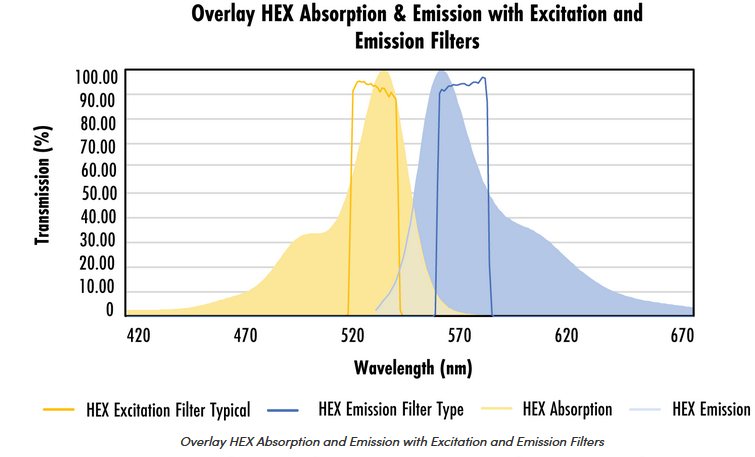 Overlay HEX Absorption & Emission with Excitation and Emission Filters

Transmission (%)

100.00
90.00
80.00
70.00
60.00
50.00
40.00
30.00
20.00
10.00
0

420 470 520 570 620 670

Wavelength (nm)

HEX Excitation Filter Typical
HEX Emission Filter Type
HEX Absorption
HEX Emission

Overlay HEX Absorption and Emission with Excitation and Emission Filters